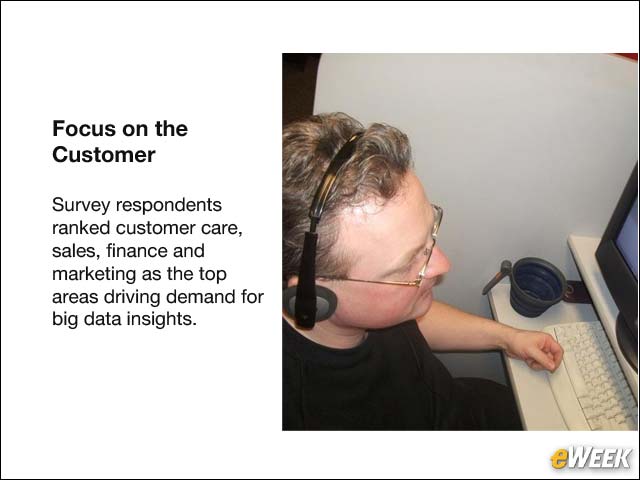 Focus on the Customer

Survey respondents ranked customer care, sales, finance and marketing as the top areas driving demand for big data insights.

eWEEK